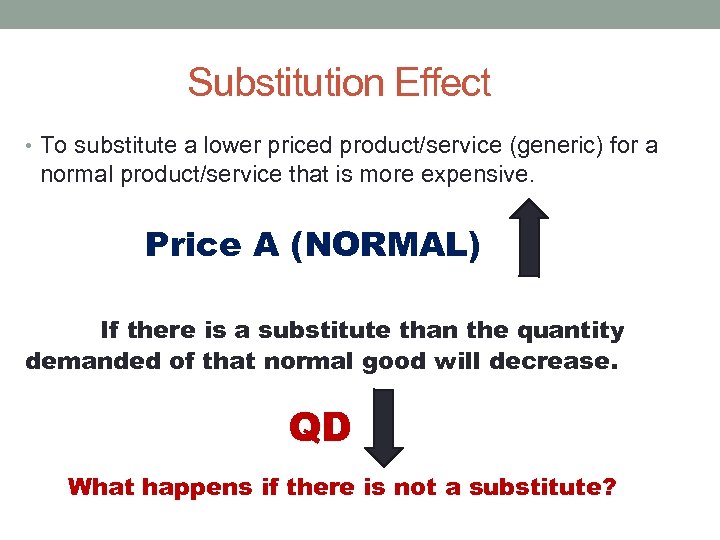 Substitution Effect

• To substitute a lower priced product/service (generic) for a normal product/service that is more expensive.

Price A (NORMAL)

If there is a substitute than the quantity demanded of that normal good will decrease.

QD

What happens if there is not a substitute?